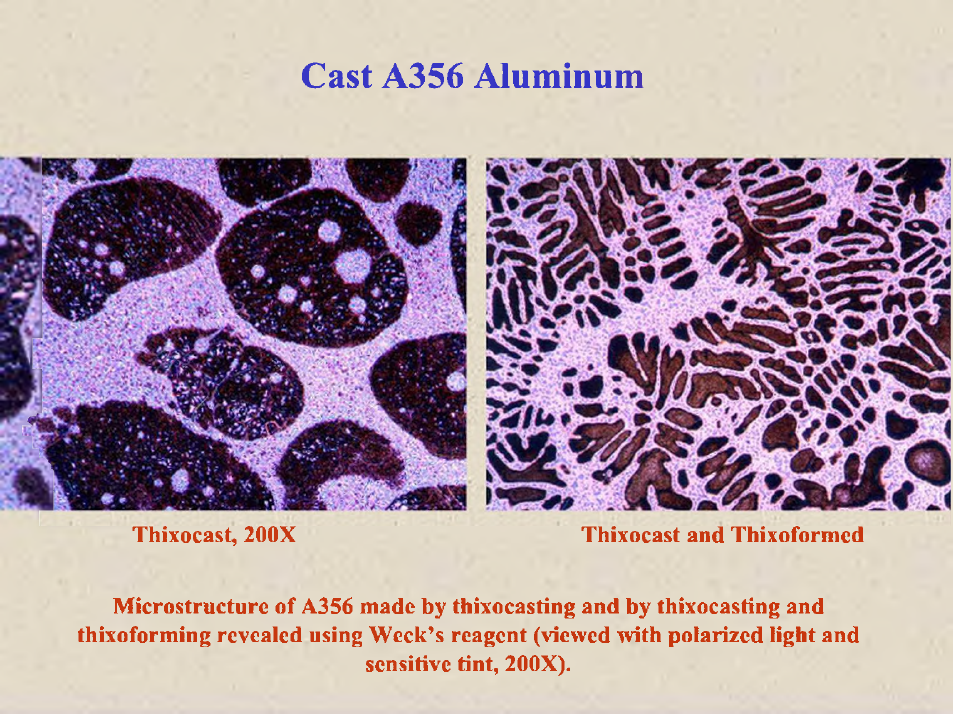 Cast A356 Aluminum

Thixocast, 200X

Thixocast and Thixoformed

Microstructure of A356 made by thixocasting and by thixocasting and thixoforming revealed using Weck's reagent (viewed with polarized light and sensitive tint, 200X).